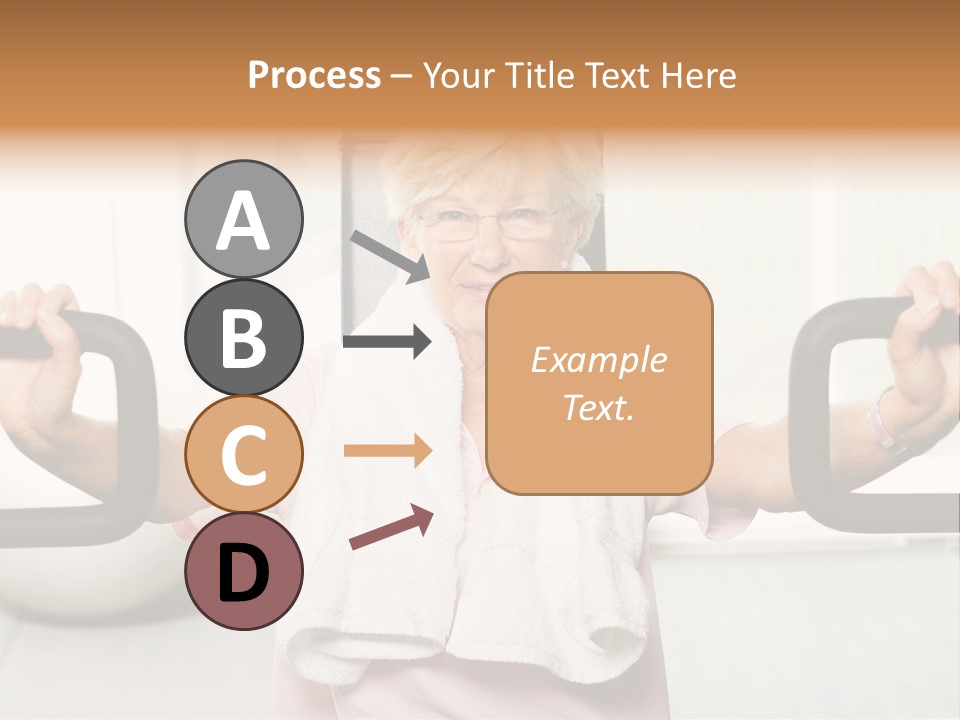 Process – Your Title Text Here

A

B

C

D

Example Text.